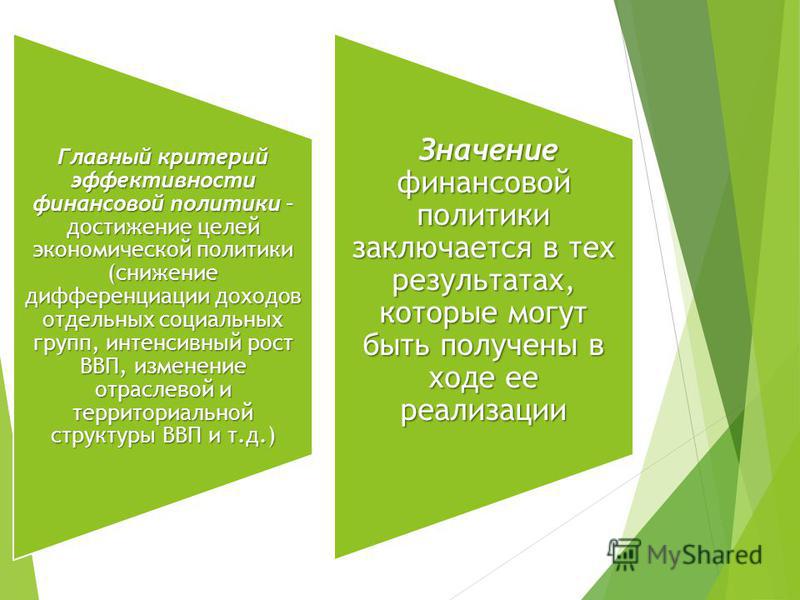 Главный критерий эффективности финансовой политики – достижение целей экономической политики (снижение дифференциации доходов отдельных социальных групп, интенсивный рост ВВП, изменение отраслевой и территориальной структуры ВВП и т.д.)

Значение финансовой политики заключается в тех результатах, которые могут быть получены в ходе ее реализации

MyShared